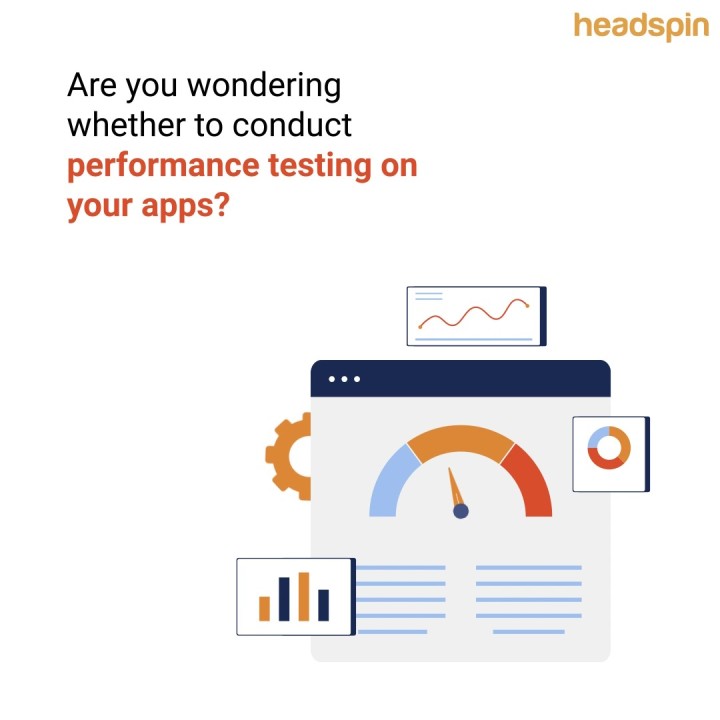 headspin

Are you wondering whether to conduct performance testing on your apps?